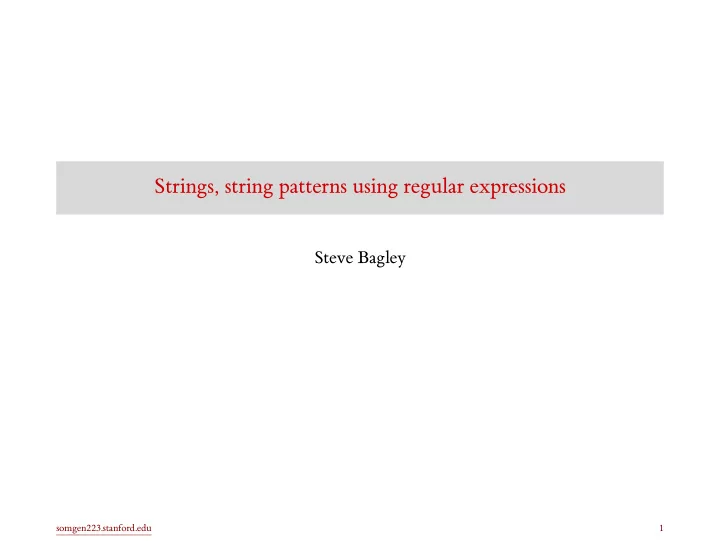 Strings, string patterns using regular expressions

Steve Bagley

somgen223.stanford.edu

1